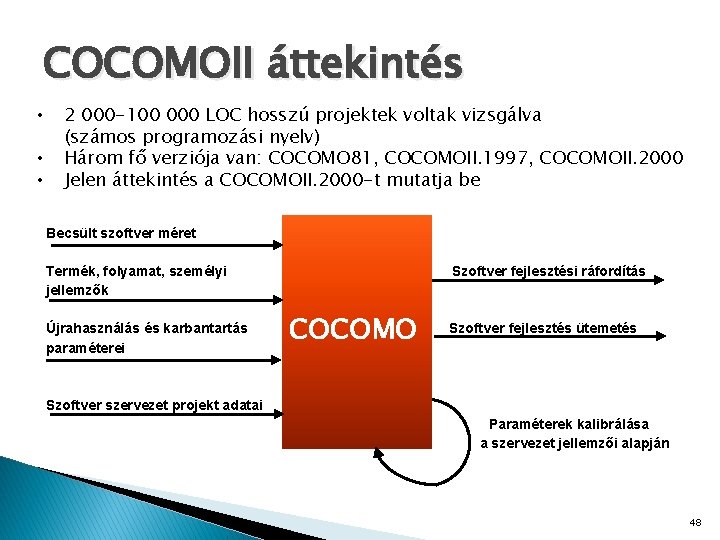 COCOMOII áttekintés

• 2 000-100 000 LOC hosszú projektek voltak vizsgálva (számos programozási nyelv)
• Három fő verziója van: COCOMO81, COCOMOII.1997, COCOMOII.2000
• Jelen áttekintés a COCOMOII.2000-t mutatja be

Becsült szoftver méret

Termék, folyamat, személyi jellemzők

Újrahasználás és karbantartás paraméterei

Szoftver szervezet projekt adatai

COCOMO

Szoftver fejlesztési ráfordítás

Szoftver fejlesztés ütemetés

Paraméterek kalibrálása a szervezet jellemzői alapján

48